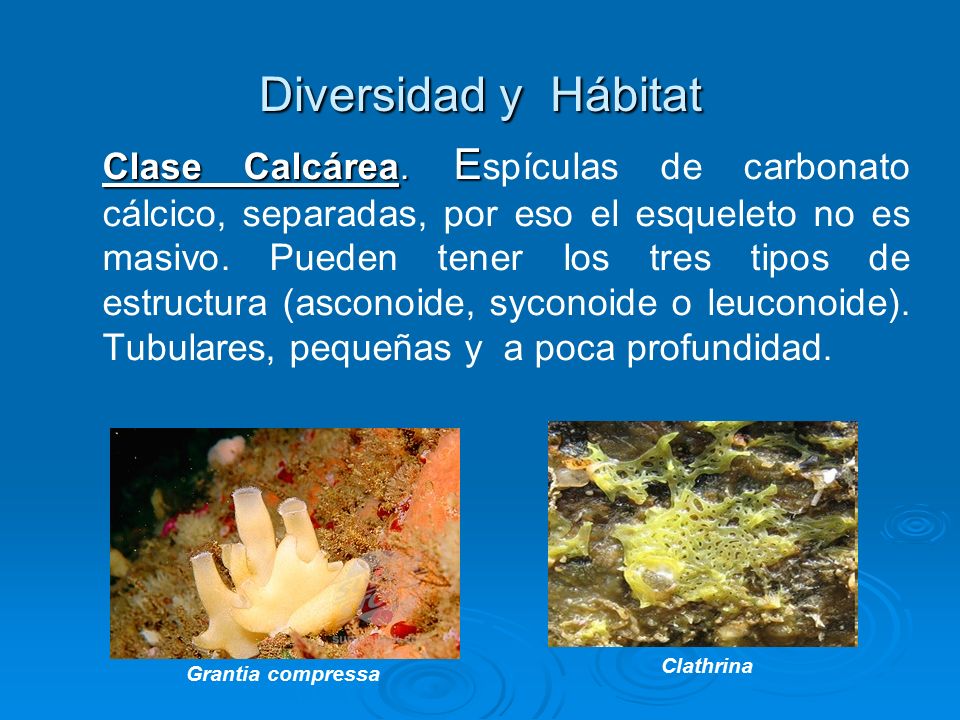 Diversidad y Hábitat

Clase Calcárea. Espículas de carbonato cálcico, separadas, por eso el esqueleto no es masivo. Pueden tener los tres tipos de estructura (asconoide, syconoide o leuconoide). Tubulares, pequeñas y a poca profundidad.

Grantia compressa

Clathrina